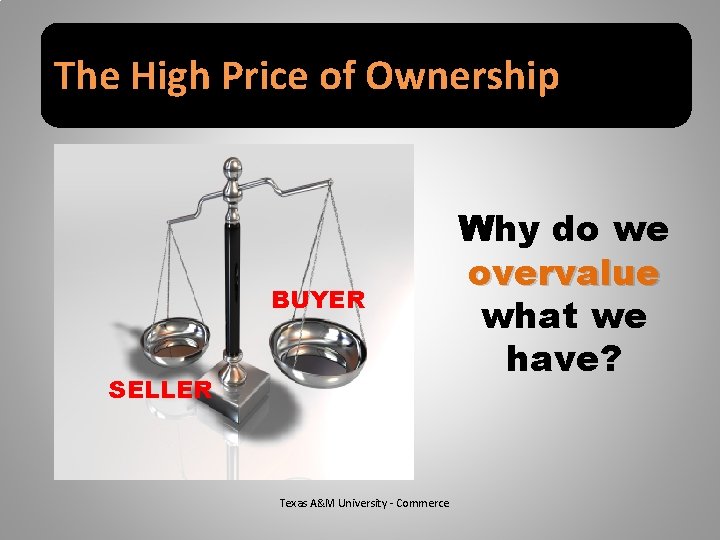 The High Price of Ownership

BUYER

SELLER

Why do we overvalue what we have?

Texas A&M University - Commerce